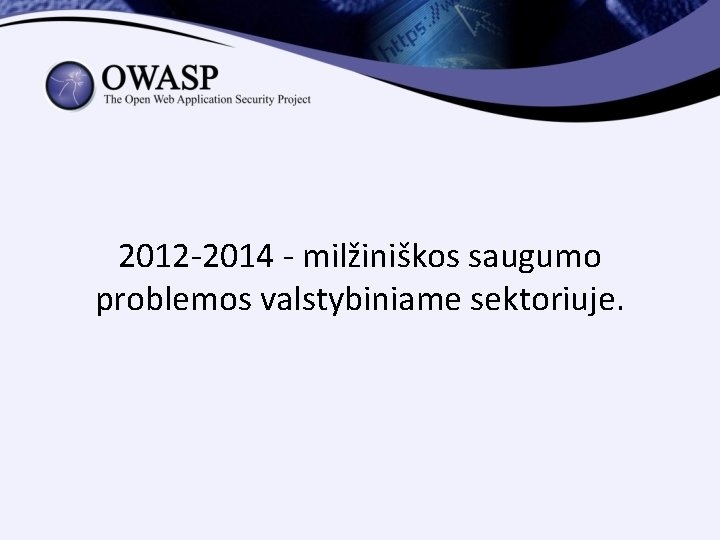 https://w

OWASP
The Open Web Application Security Project

2012-2014 - milžiniškos saugumo problemos valstybiniame sektoriuje.